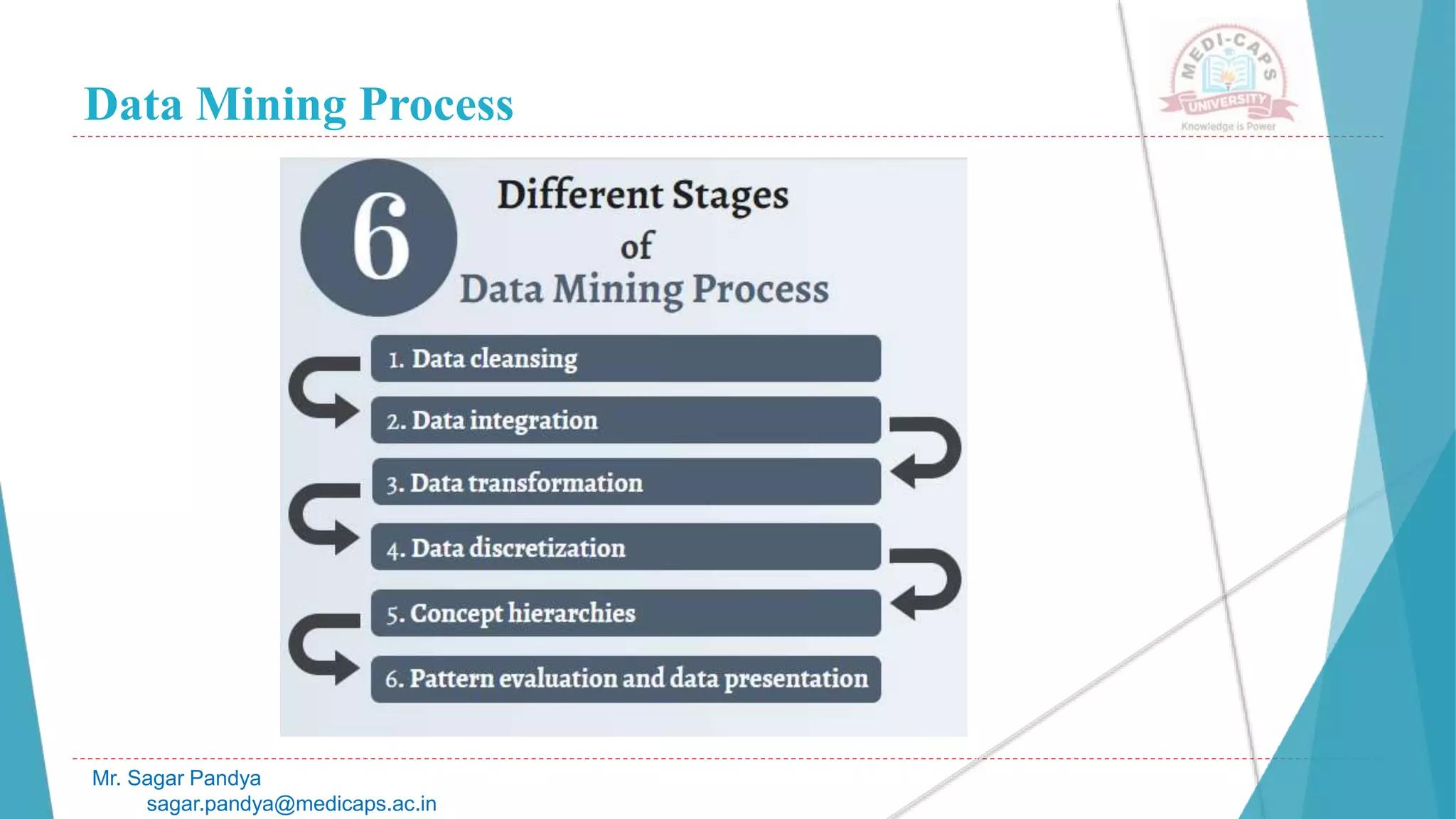 Data Mining Process

MEDI-CAPS UNIVERSITY
Knowledge is Power

6 Different Stages of Data Mining Process

1. Data cleansing
2. Data integration
3. Data transformation
4. Data discretization
5. Concept hierarchies
6. Pattern evaluation and data presentation

Mr. Sagar Pandya
sagar.pandya@medicaps.ac.in